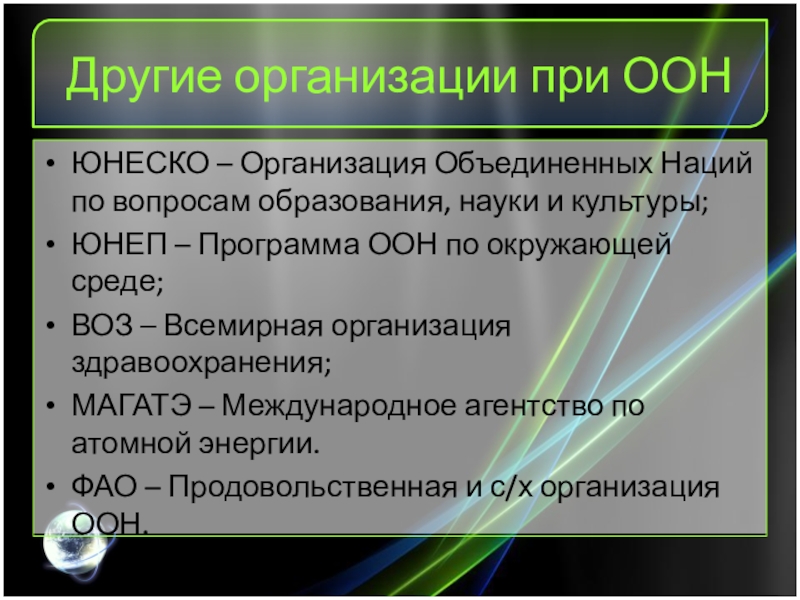 Другие организации при ООН

• ЮНЕСКО – Организация Объединенных Наций по вопросам образования, науки и культуры;
• ЮНЕП – Программа ООН по окружающей среде;
• ВОЗ – Всемирная организация здравоохранения;
• МАГАТЭ – Международное агентство по атомной энергии.
• ФАО – Продовольственная и с/х организация ООН.